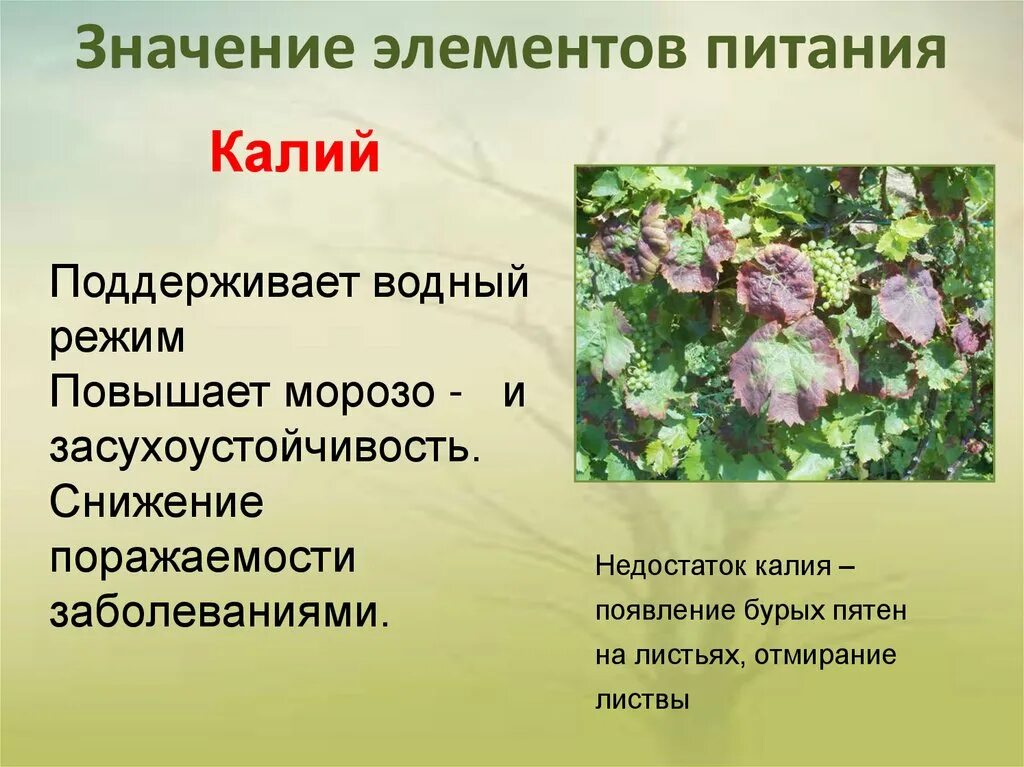 Значение элементов питания

Калий

Поддерживает водный режим
Повышает морозо - и засухоустойчивость.
Снижение поражаемости заболеваниями.

Недостаток калия – появление бурых пятен на листьях, отмирание листвы